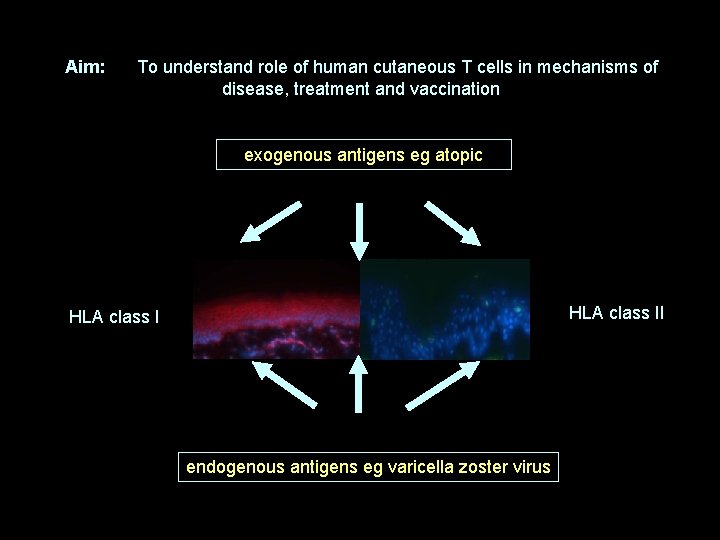 Aim: To understand role of human cutaneous T cells in mechanisms of disease, treatment and vaccination

exogenous antigens eg atopic

HLA class I

HLA class II

endogenous antigens eg varicella zoster virus